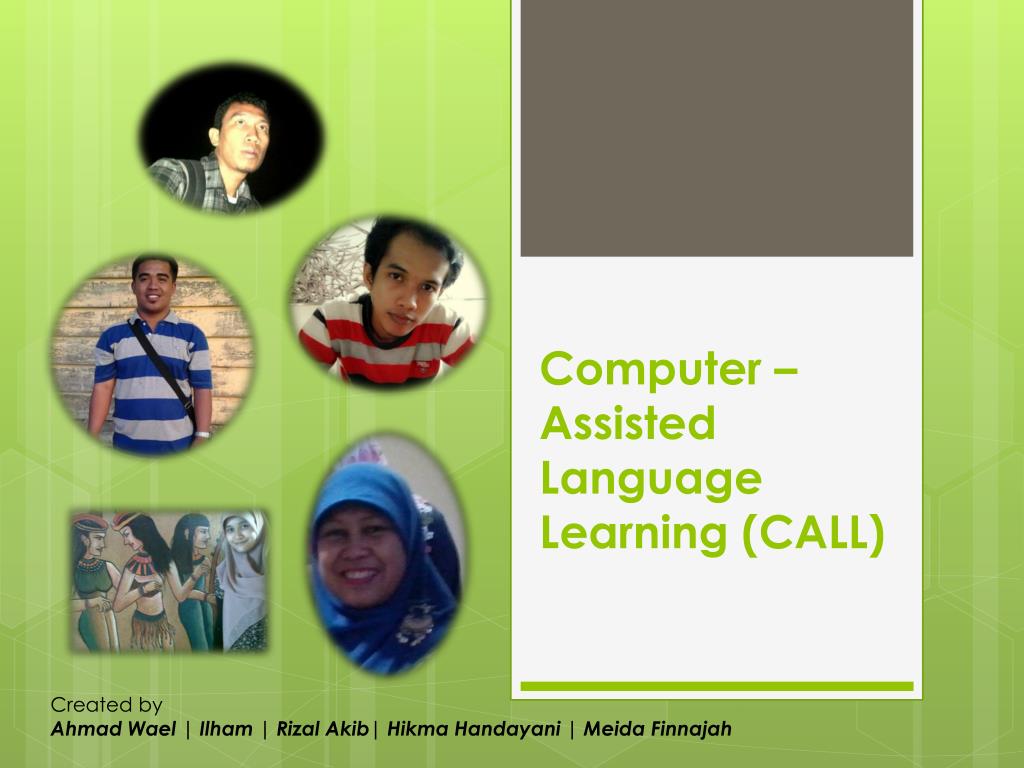 Computer – Assisted Language Learning (CALL)

Created by
Ahmad Wael | Ilham | Rizal Akib| Hikma Handayani | Meida Finnajah